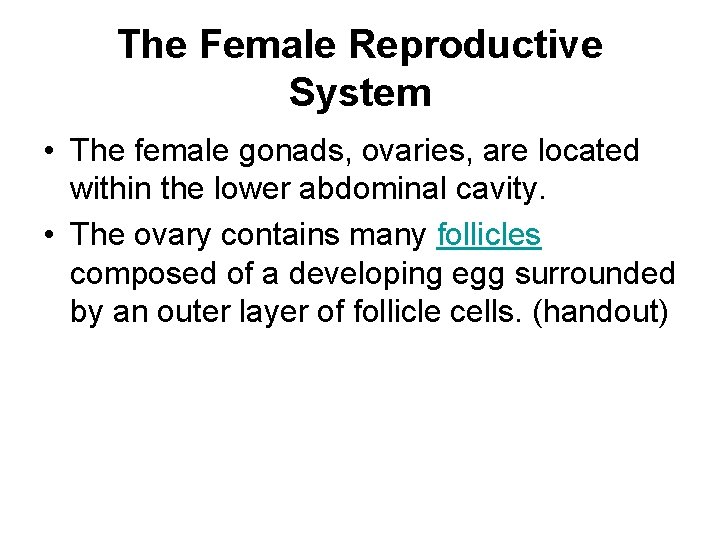 The Female Reproductive System

• The female gonads, ovaries, are located within the lower abdominal cavity.

• The ovary contains many follicles composed of a developing egg surrounded by an outer layer of follicle cells. (handout)